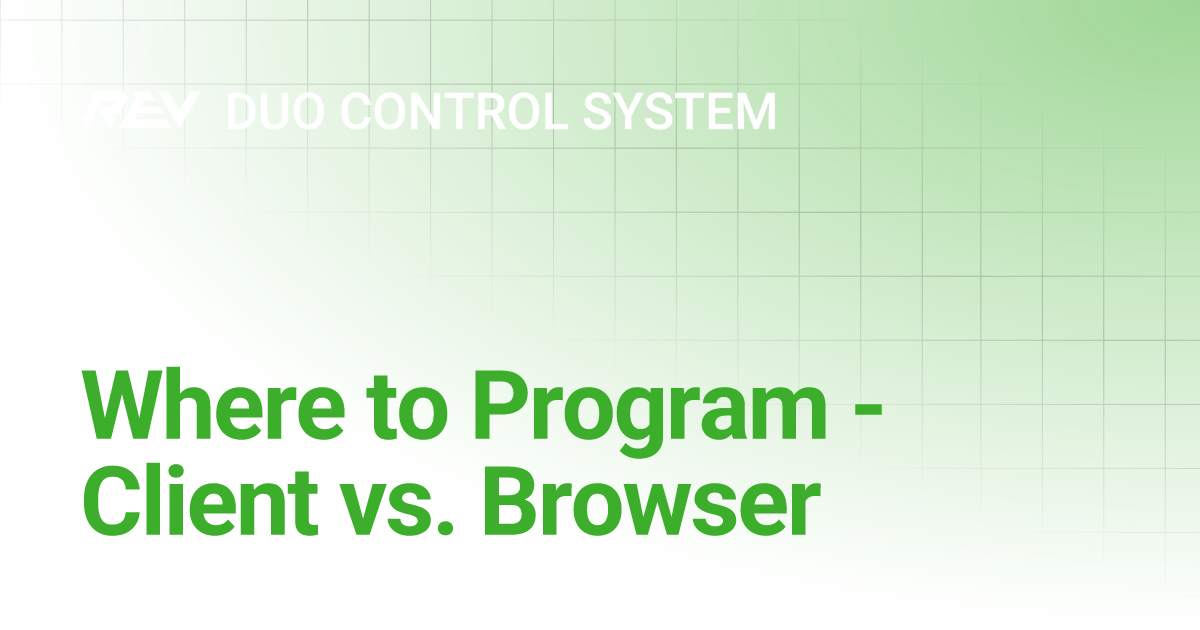 REV DUO CONTROL SYSTEM

Where to Program - Client vs. Browser